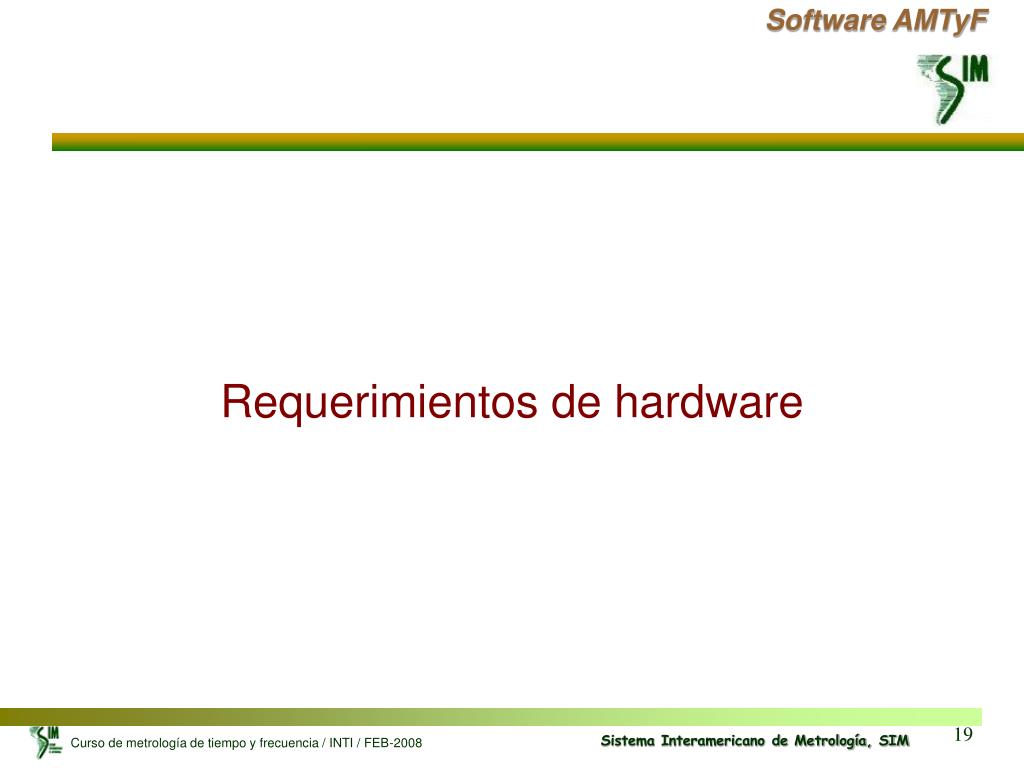 Software AMTyF

SIM

Requerimientos de hardware

SIM

Curso de metrología de tiempo y frecuencia / INTI / FEB-2008

Sistema Interamericano de Metrología, SIM

19